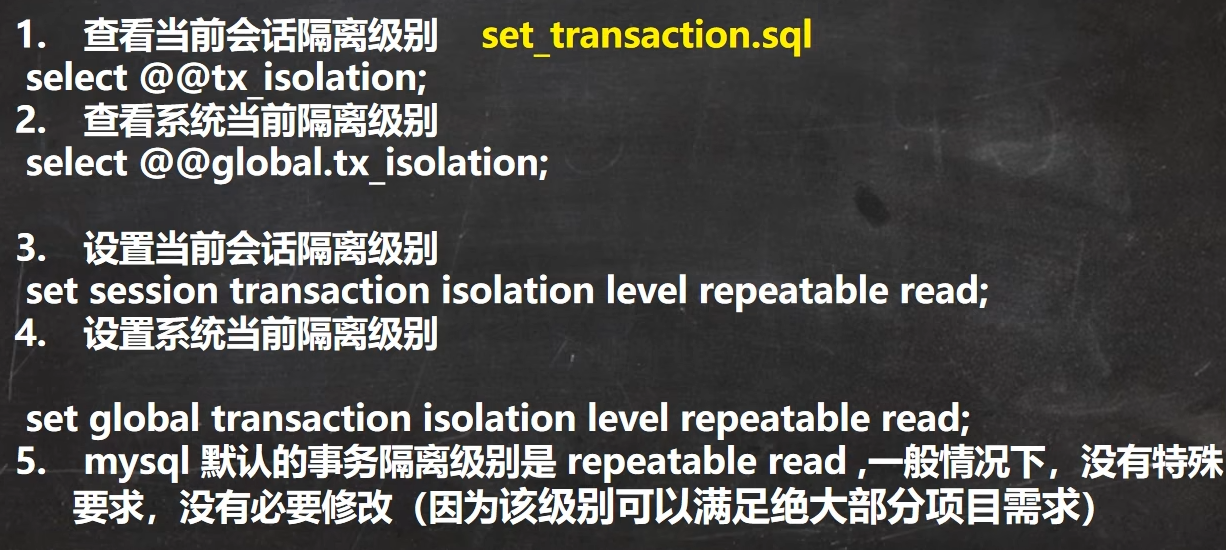 1. 查看当前会话隔离级别 set_transaction.sql
select @@tx_isolation;
2. 查看系统当前隔离级别
select @@global.tx_isolation;

3. 设置当前会话隔离级别
set session transaction isolation level repeatable read;
4. 设置系统当前隔离级别

set global transaction isolation level repeatable read;
5. mysql 默认的事务隔离级别是 repeatable read ,一般情况下，没有特殊要求，没有必要修改（因为该级别可以满足绝大部分项目需求）